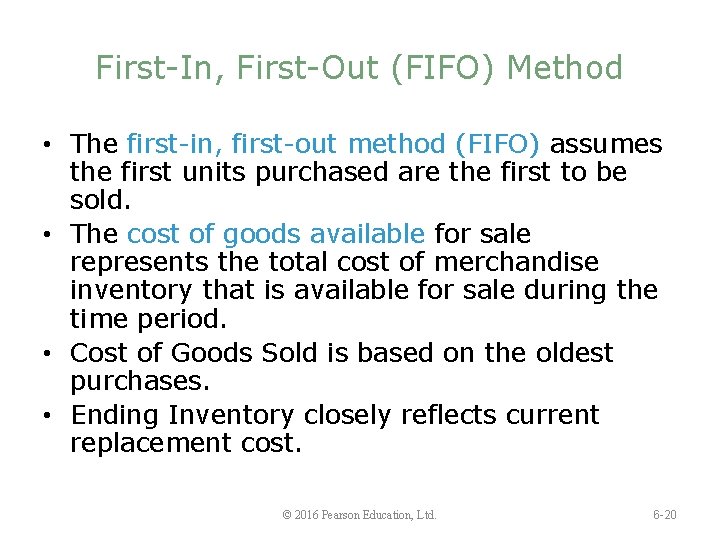 First-In, First-Out (FIFO) Method

• The first-in, first-out method (FIFO) assumes the first units purchased are the first to be sold.
• The cost of goods available for sale represents the total cost of merchandise inventory that is available for sale during the time period.
• Cost of Goods Sold is based on the oldest purchases.
• Ending Inventory closely reflects current replacement cost.

© 2016 Pearson Education, Ltd.

6-20